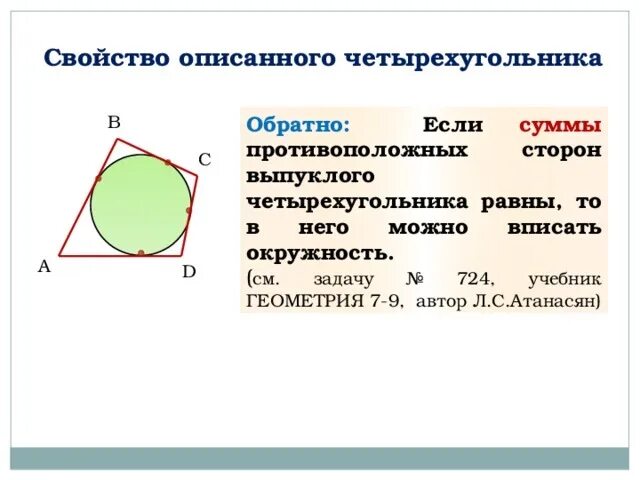 Свойство описанного четырехугольника

B
C
A
D

Обратно: Если суммы противоположных сторон выпуклого четырехугольника равны, то в него можно вписать окружность.

(см. задачу № 724, учебник ГЕОМЕТРИЯ 7-9, автор Л.С.Атанасян)